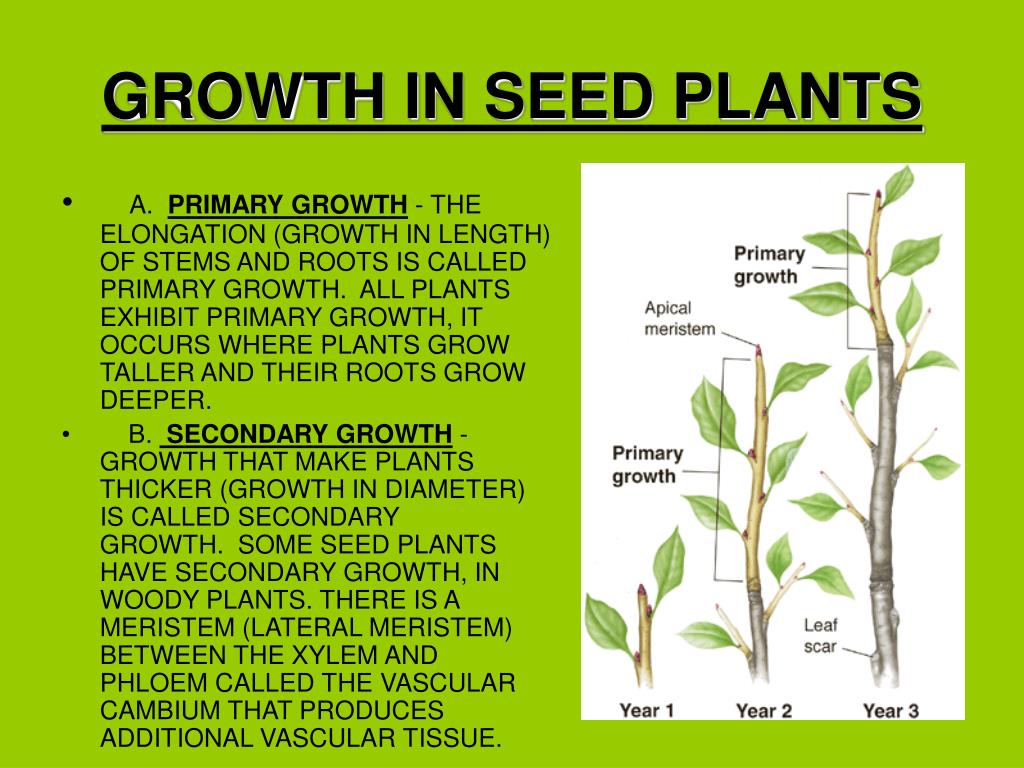 GROWTH IN SEED PLANTS

• A. PRIMARY GROWTH - THE ELONGATION (GROWTH IN LENGTH) OF STEMS AND ROOTS IS CALLED PRIMARY GROWTH. ALL PLANTS EXHIBIT PRIMARY GROWTH, IT OCCURS WHERE PLANTS GROW TALLER AND THEIR ROOTS GROW DEEPER.

• B. SECONDARY GROWTH - GROWTH THAT MAKE PLANTS THICKER (GROWTH IN DIAMETER) IS CALLED SECONDARY GROWTH. SOME SEED PLANTS HAVE SECONDARY GROWTH, IN WOODY PLANTS. THERE IS A MERISTEM (LATERAL MERISTEM) BETWEEN THE XYLEM AND PHLOEM CALLED THE VASCULAR CAMBIUM THAT PRODUCES ADDITIONAL VASCULAR TISSUE.

Primary growth

Apical meristem

Primary growth

Leaf scar

Year 1

Year 2

Year 3